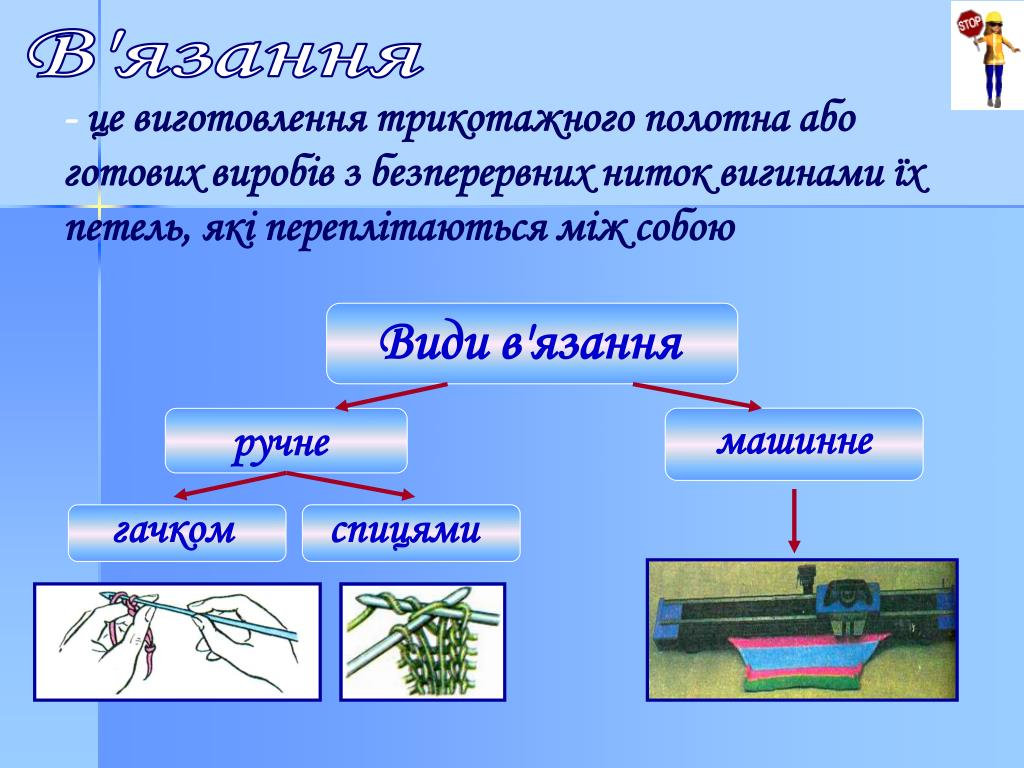 В'язання

- це виготовлення трикотажного полотна або готових виробів з безперервних ниток вигинами їх петель, які переплітаються між собою

Види в'язання

ручне

машинне

гачком

спицями

STOP